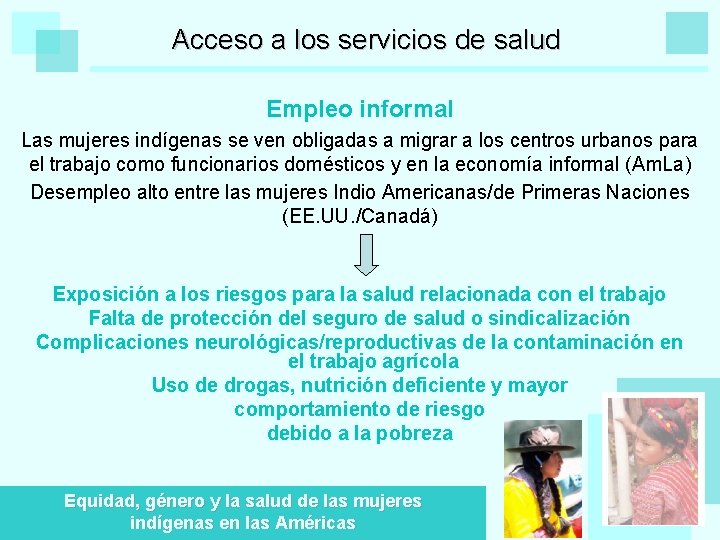 Acceso a los servicios de salud

Empleo informal

Las mujeres indígenas se ven obligadas a migrar a los centros urbanos para el trabajo como funcionarios domésticos y en la economía informal (AmLa)

Desempleo alto entre las mujeres Indio Americanas/de Primeras Naciones (EE.UU./Canadá)

Exposición a los riesgos para la salud relacionada con el trabajo
Falta de protección del seguro de salud o sindicalización
Complicaciones neurológicas/reproductivas de la contaminación en el trabajo agrícola
Uso de drogas, nutrición deficiente y mayor comportamiento de riesgo debido a la pobreza

Equidad, género y la salud de las mujeres indígenas en las Américas